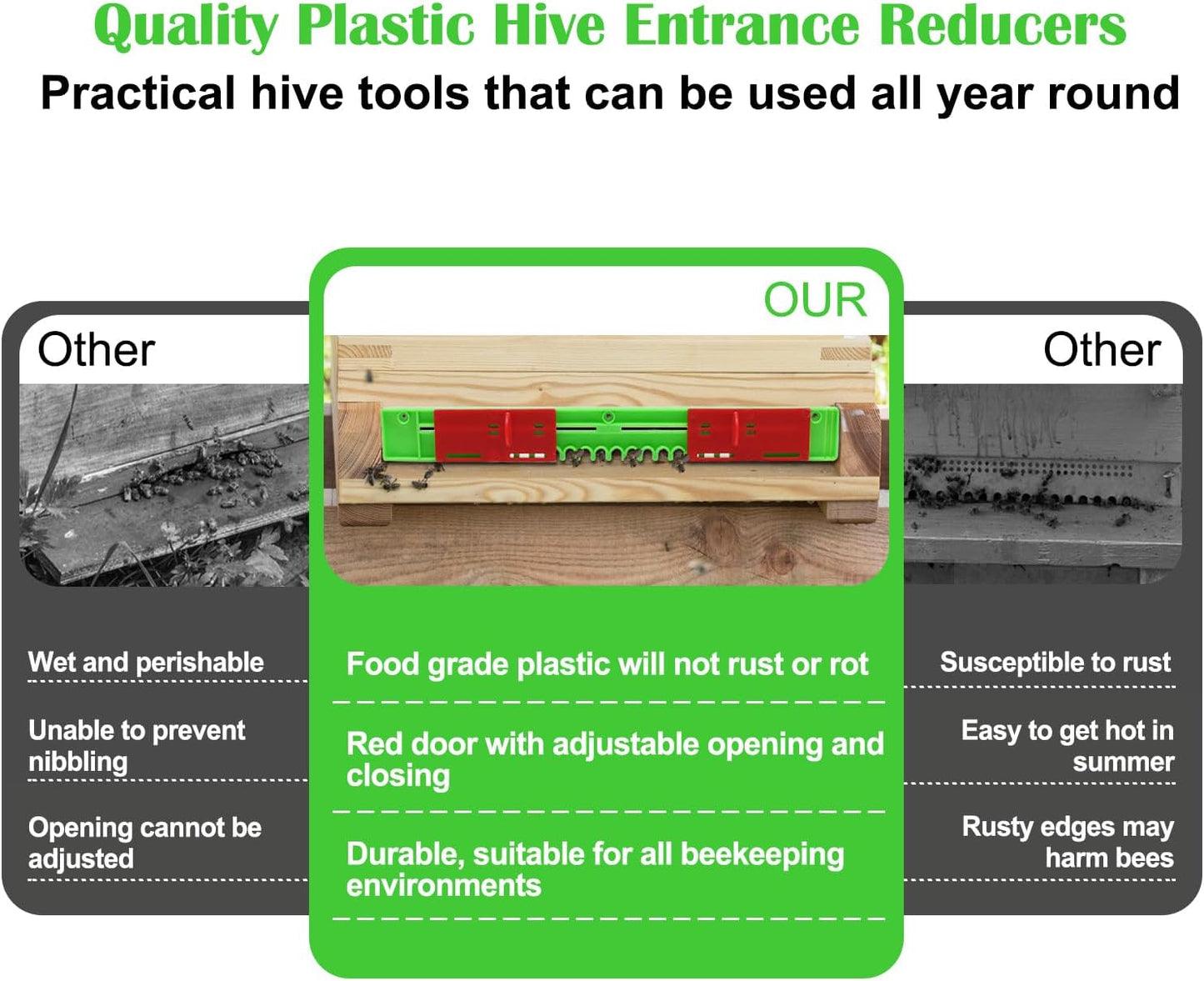 Quality Plastic Hive Entrance Reducers
Practical hive tools that can be used all year round

Other

Wet and perishable

Unable to prevent nibbling

Opening cannot be adjusted

OUR

Food grade plastic will not rust or rot

Red door with adjustable opening and closing

Durable, suitable for all beekeeping environments

Other

Susceptible to rust

Easy to get hot in summer

Rusty edges may harm bees